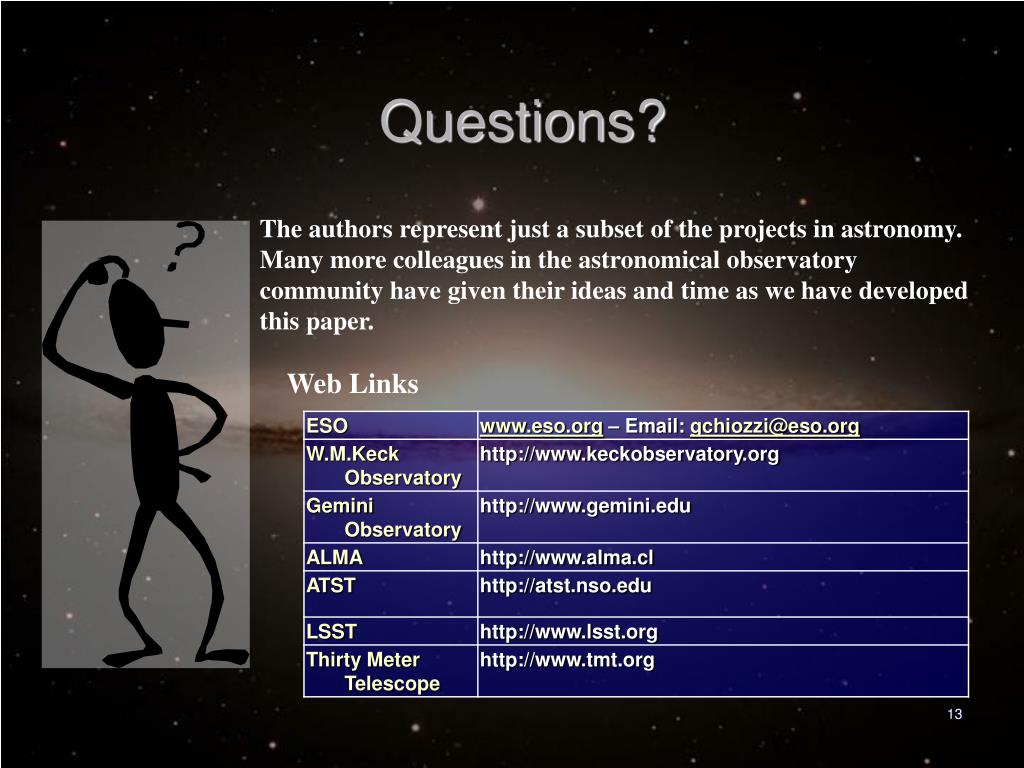 Questions?

?

The authors represent just a subset of the projects in astronomy. Many more colleagues in the astronomical observatory community have given their ideas and time as we have developed this paper.

Web Links

| ESO | www.eso.org – Email: gchiozzi@eso.org |
|---|---|
| W.M.Keck Observatory | http://www.keckobservatory.org |
| Gemini Observatory | http://www.gemini.edu |
| ALMA | http://www.alma.cl |
| ATST | http://atst.nso.edu |
| LSST | http://www.lsst.org |
| Thirty Meter Telescope | http://www.tmt.org |

13